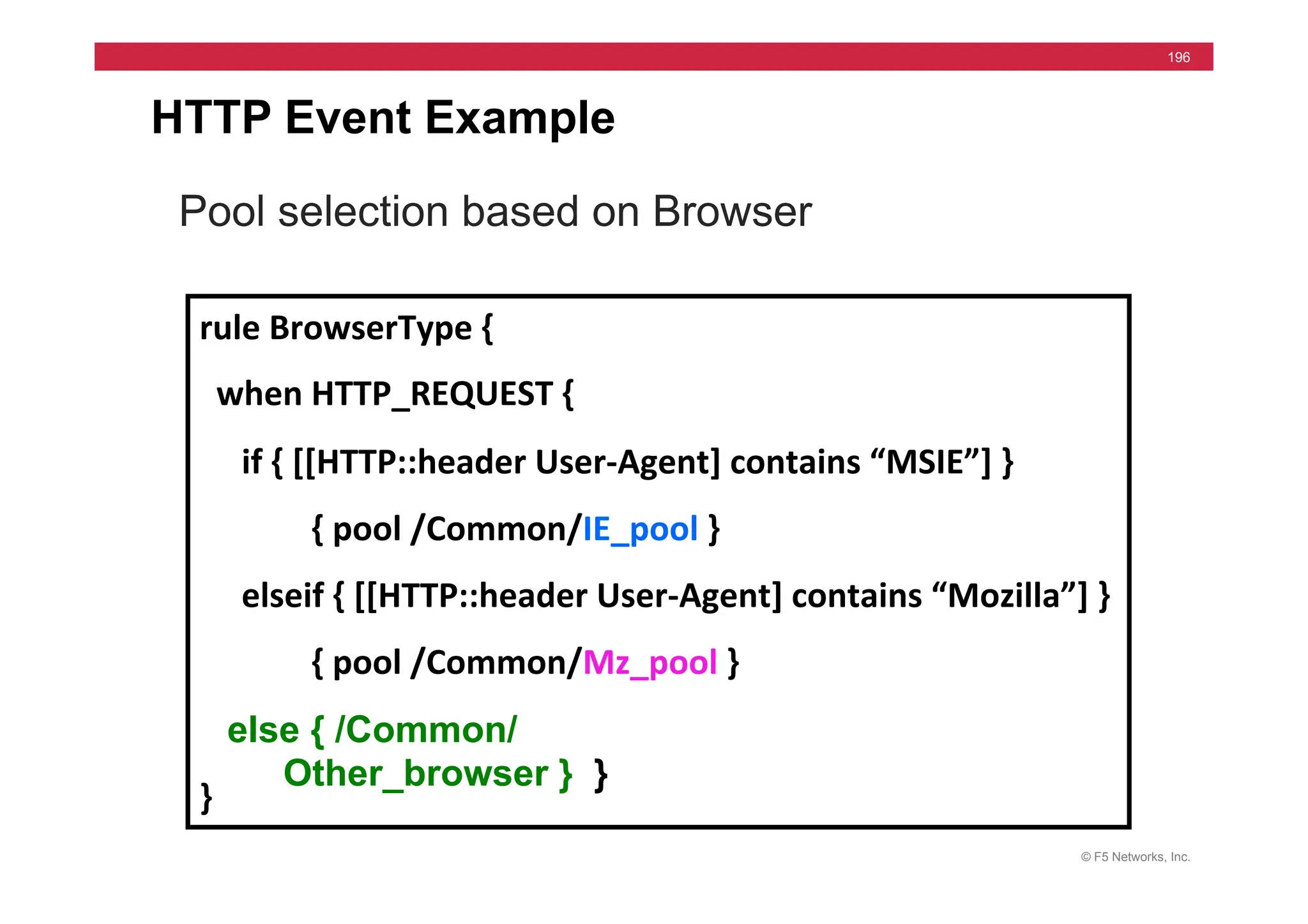 196

HTTP Event Example

Pool selection based on Browser

rule BrowserType {

when HTTP_REQUEST {

if { [[HTTP::header User-Agent] contains “MSIE”] }

{ pool /Common/IE_pool }

elseif { [[HTTP::header User-Agent] contains “Mozilla”] }

{ pool /Common/Mz_pool }

else { /Common/
Other_browser } }

}

© F5 Networks, Inc.